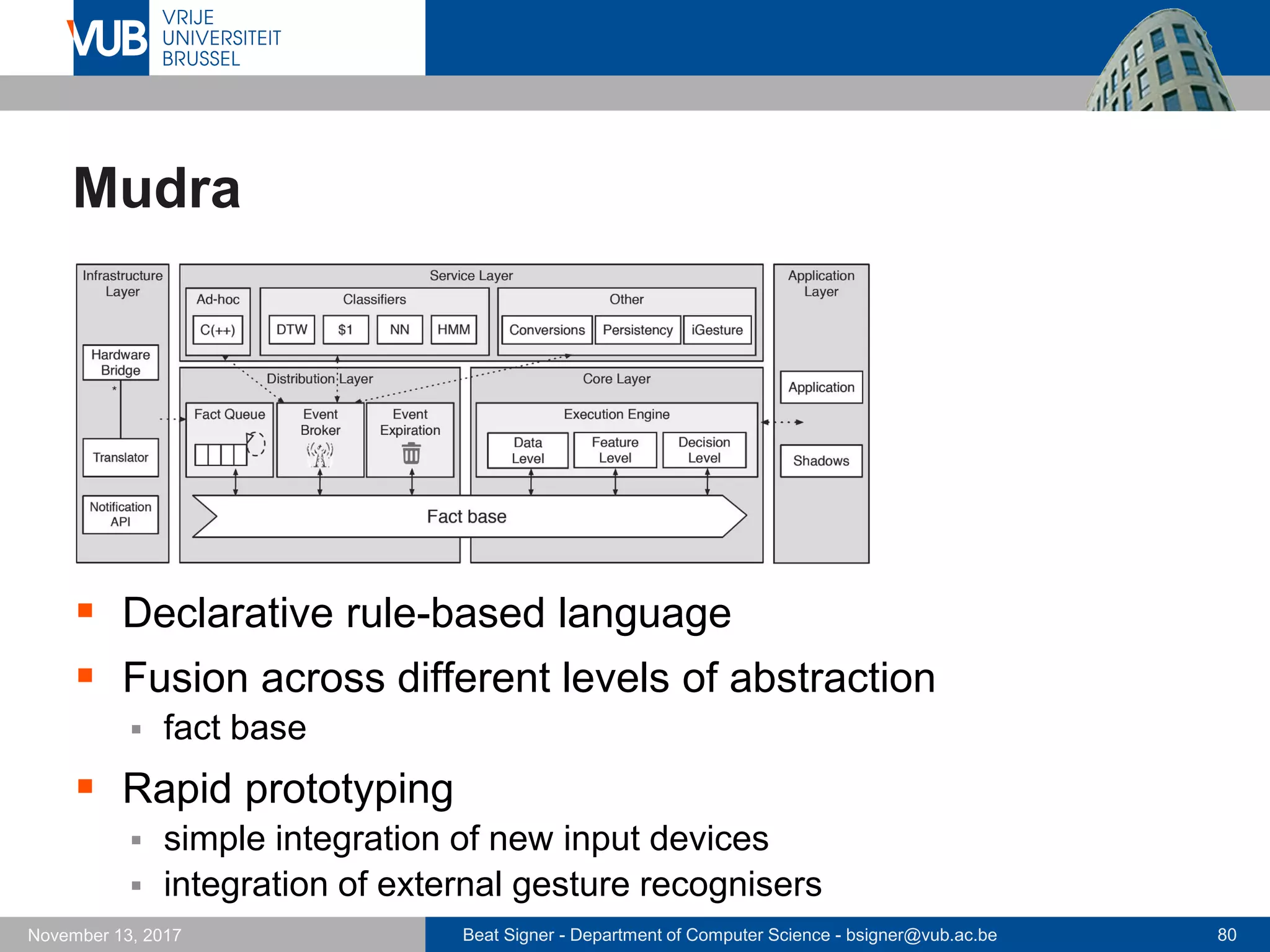 VUB VRIJE UNIVERSITEIT BRUSSEL

Mudra

Infrastructure Layer

Hardware Bridge

*

Translator

Notification API

Service Layer

Ad-hoc

C(++)

Classifiers

DTW

$1

NN

HMM

Other

Conversions

Persistency

iGesture

Distribution Layer

Fact Queue

Event Broker

Event Expiration

Core Layer

Execution Engine

Data Level

Feature Level

Decision Level

Fact base

Application Layer

Application

Shadows

▪ Declarative rule-based language

▪ Fusion across different levels of abstraction
▪ fact base

▪ Rapid prototyping
▪ simple integration of new input devices
▪ integration of external gesture recognisers

November 13, 2017

Beat Signer - Department of Computer Science - bsigner@vub.ac.be

80